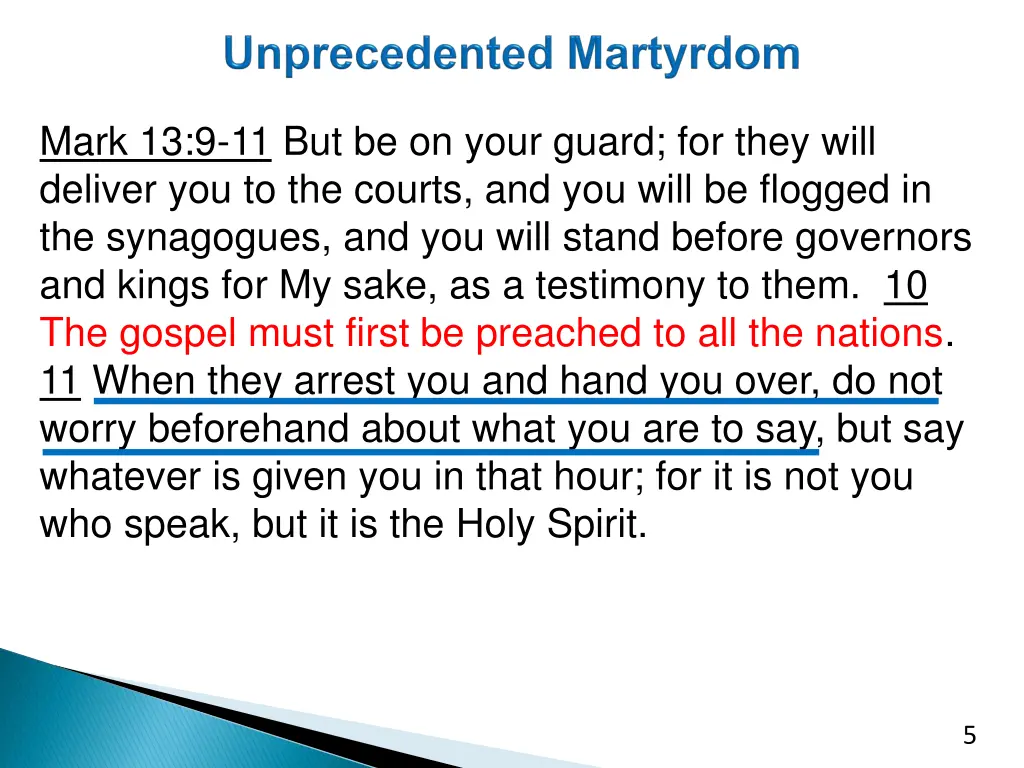 Unprecedented Martyrdom

Mark 13:9-11 But be on your guard; for they will deliver you to the courts, and you will be flogged in the synagogues, and you will stand before governors and kings for My sake, as a testimony to them. 10 The gospel must first be preached to all the nations. 11 When they arrest you and hand you over, do not worry beforehand about what you are to say, but say whatever is given you in that hour; for it is not you who speak, but it is the Holy Spirit.

5